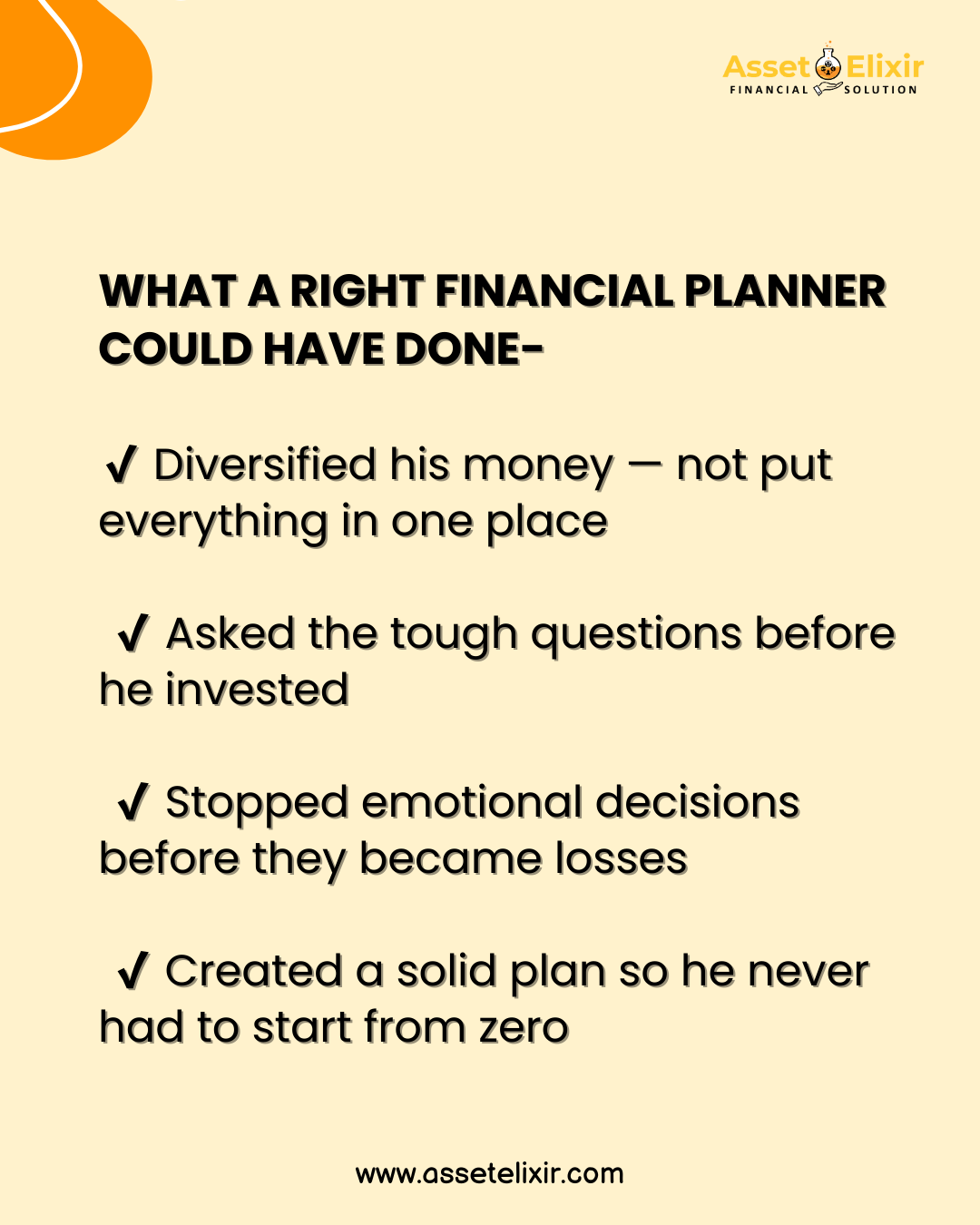 Asset Elixir
FINANCIAL SOLUTION

WHAT A RIGHT FINANCIAL PLANNER COULD HAVE DONE-

✔ Diversified his money — not put everything in one place

✔ Asked the tough questions before he invested

✔ Stopped emotional decisions before they became losses

✔ Created a solid plan so he never had to start from zero

www.assetelixir.com